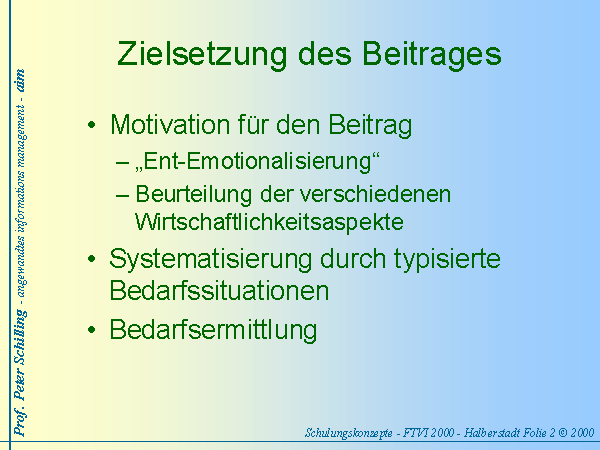 Prof. Peter Schilling - angewandtes informations management - aim

Zielsetzung des Beitrages

• Motivation für den Beitrag
– „Ent-Emotionalisierung“
– Beurteilung der verschiedenen Wirtschaftlichkeitsaspekte
• Systematisierung durch typisierte Bedarfssituationen
• Bedarfsermittlung

Schulungskonzepte - FTVI 2000 - Halberstadt Folie 2 © 2000